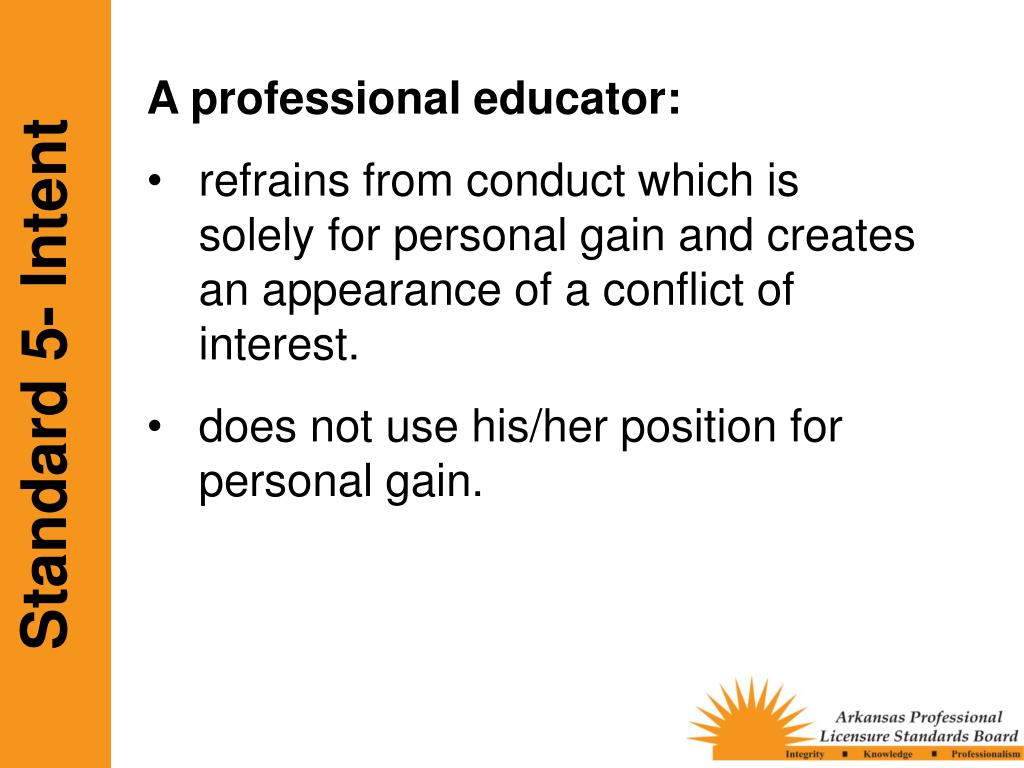 Standard 5- Intent

A professional educator:

• refrains from conduct which is solely for personal gain and creates an appearance of a conflict of interest.

• does not use his/her position for personal gain.

Arkansas Professional Licensure Standards Board

Integrity ■ Knowledge ■ Professionalism